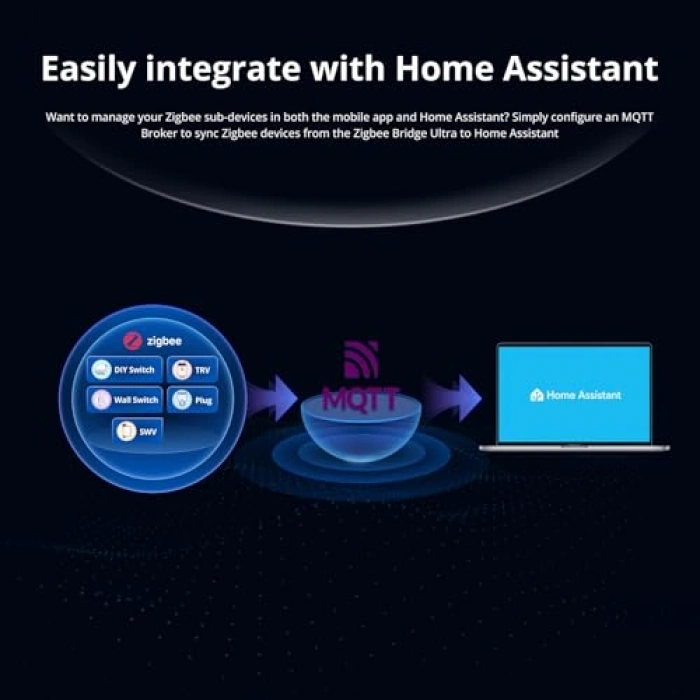 Easily integrate with Home Assistant

Want to manage your Zigbee sub-devices in both the mobile app and Home Assistant? Simply configure an MQTT Broker to sync Zigbee devices from the Zigbee Bridge Ultra to Home Assistant

zigbee

DIY Switch

TRV

Wall Switch

Plug

SWV

MQTT

Home Assistant